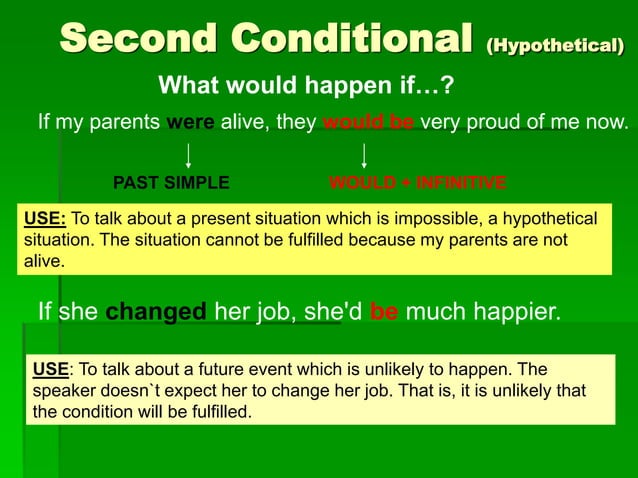 Second Conditional (Hypothetical)

What would happen if…?

If my parents were alive, they would be very proud of me now.

PAST SIMPLE

WOULD + INFINITIVE

USE: To talk about a present situation which is impossible, a hypothetical situation. The situation cannot be fulfilled because my parents are not alive.

If she changed her job, she'd be much happier.

USE: To talk about a future event which is unlikely to happen. The speaker doesn`t expect her to change her job. That is, it is unlikely that the condition will be fulfilled.